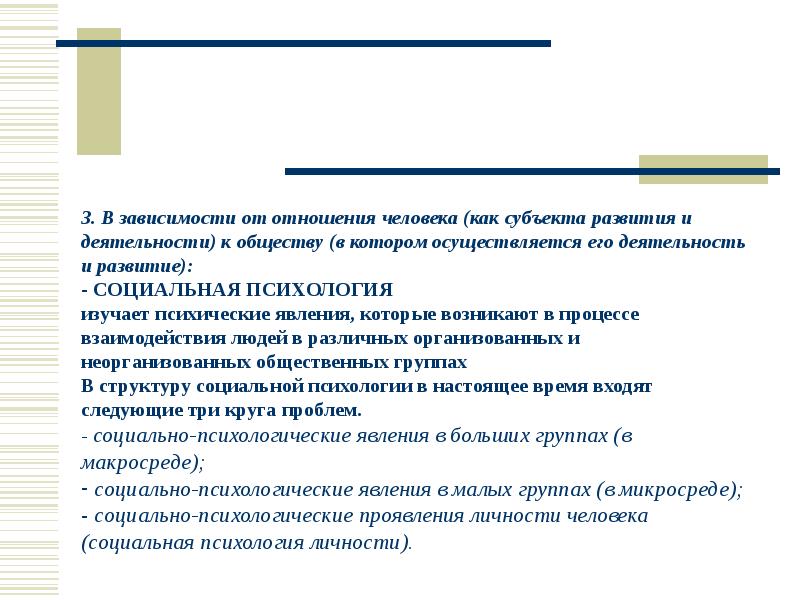 3. В зависимости от отношения человека (как субъекта развития и деятельности) к обществу (в котором осуществляется его деятельность и развитие):
- СОЦИАЛЬНАЯ ПСИХОЛОГИЯ
изучает психические явления, которые возникают в процессе взаимодействия людей в различных организованных и неорганизованных общественных группах
В структуру социальной психологии в настоящее время входят следующие три круга проблем.
- социально-психологические явления в больших группах (в макросреде);
- социально-психологические явления в малых группах (в микросреде);
- социально-психологические проявления личности человека (социальная психология личности).